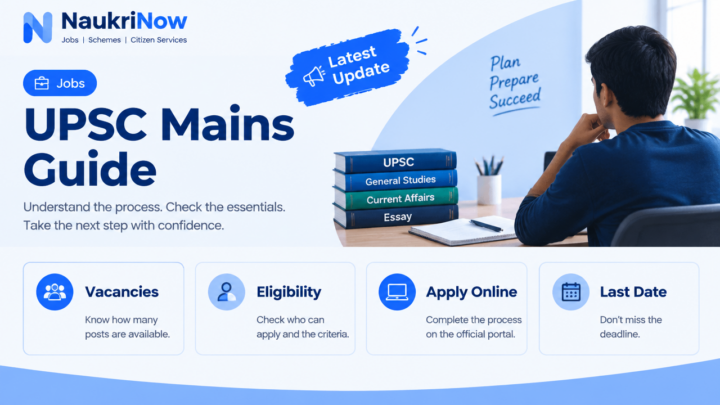 NaukriNow
Jobs | Schemes | Citizen Services

Jobs

UPSC Mains Guide

Understand the process. Check the essentials. Take the next step with confidence.

Latest Update

Plan
Prepare
Succeed

UPSC
General Studies
Current Affairs
Essay

Vacancies
Know how many posts are available.

Eligibility
Check who can apply and the criteria.

Apply Online
Complete the process on the official portal.

Last Date
Don't miss the deadline.